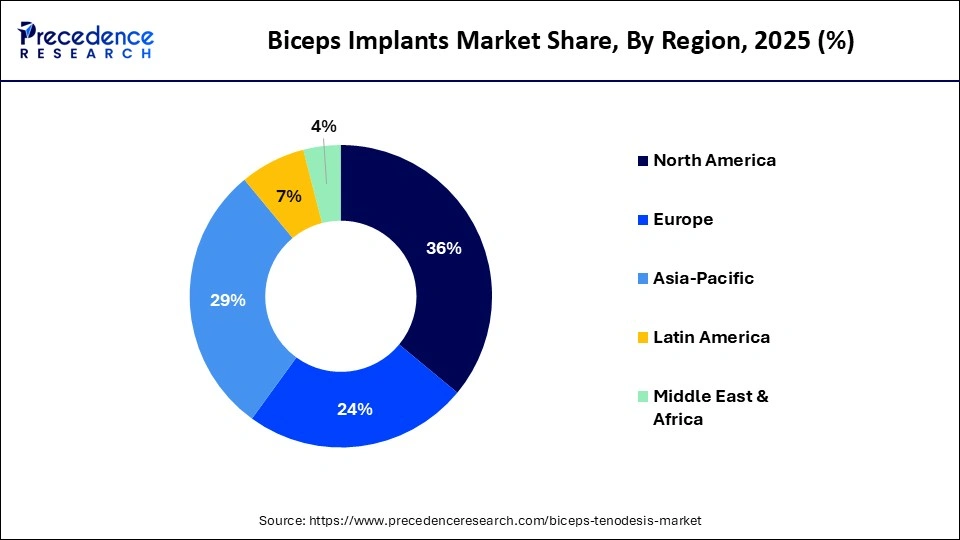 Precedence RESEARCH

Biceps Implants Market Share, By Region, 2025 (%)

4%
7%
36%
29%
24%

North America
Europe
Asia-Pacific
Latin America
Middle East & Africa

Source: https://www.precedenceresearch.com/biceps-tenodesis-market